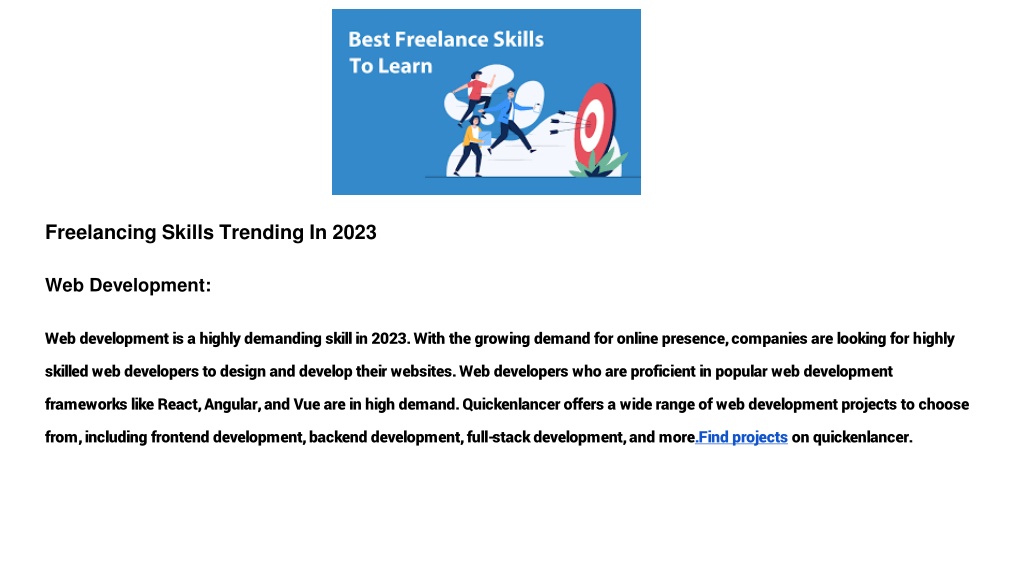 Best Freelance Skills To Learn

Freelancing Skills Trending In 2023

Web Development:

Web development is a highly demanding skill in 2023. With the growing demand for online presence, companies are looking for highly skilled web developers to design and develop their websites. Web developers who are proficient in popular web development frameworks like React, Angular, and Vue are in high demand. Quickenlancer offers a wide range of web development projects to choose from, including frontend development, backend development, full-stack development, and more.Find projects on quickenlancer.